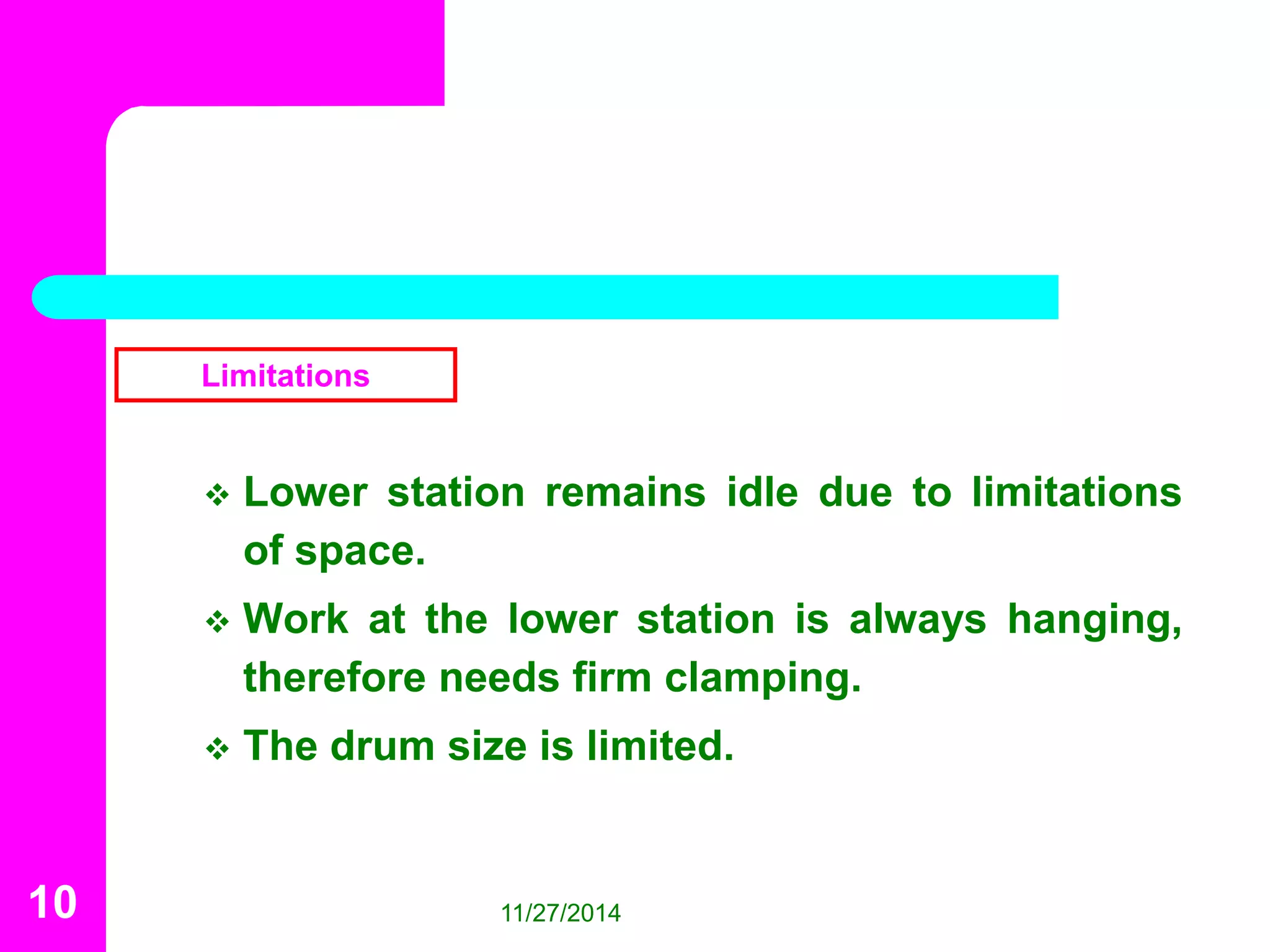 Limitations

❖ Lower station remains idle due to limitations of space.

❖ Work at the lower station is always hanging, therefore needs firm clamping.

❖ The drum size is limited.

10

11/27/2014